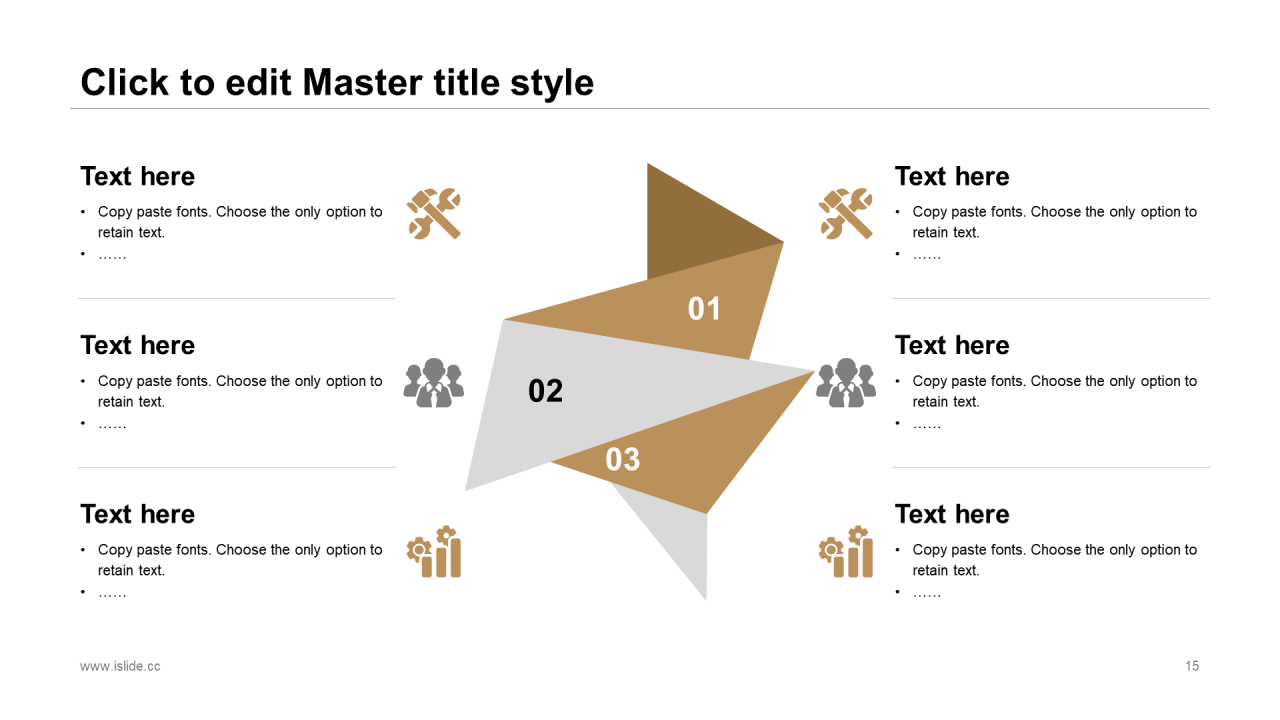 Click to edit Master title style

Text here
• Copy paste fonts. Choose the only option to retain text.
• ……

Text here
• Copy paste fonts. Choose the only option to retain text.
• ……

Text here
• Copy paste fonts. Choose the only option to retain text.
• ……

01

02

03

Text here
• Copy paste fonts. Choose the only option to retain text.
• ……

Text here
• Copy paste fonts. Choose the only option to retain text.
• ……

Text here
• Copy paste fonts. Choose the only option to retain text.
• ……

www.islide.cc

15